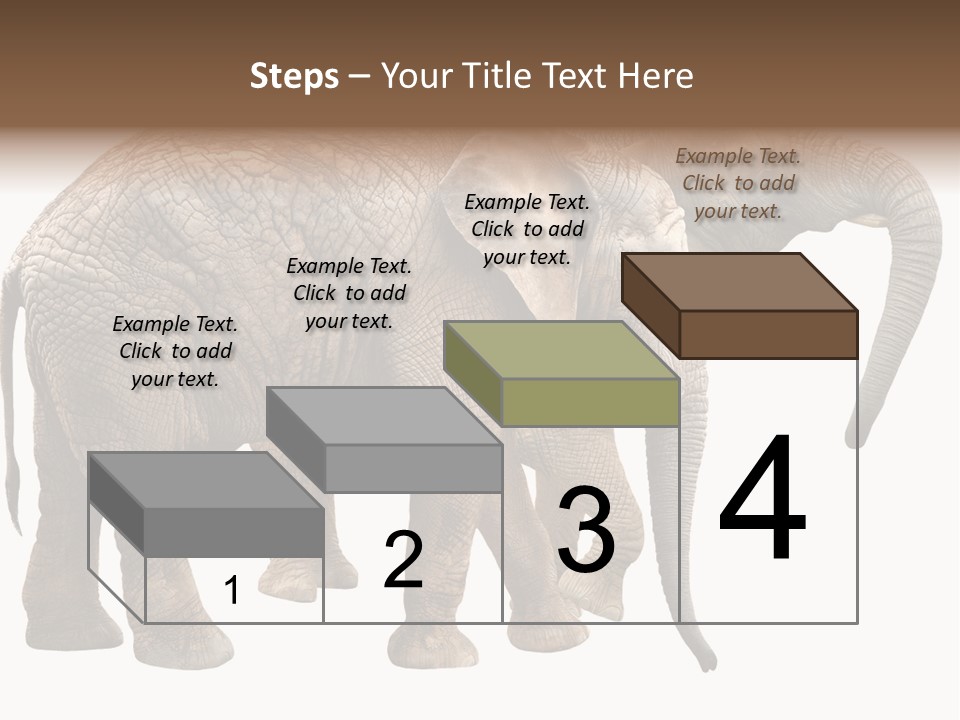 Steps – Your Title Text Here

Example Text. Click to add your text.

Example Text. Click to add your text.

Example Text. Click to add your text.

Example Text. Click to add your text.

1

2

3

4